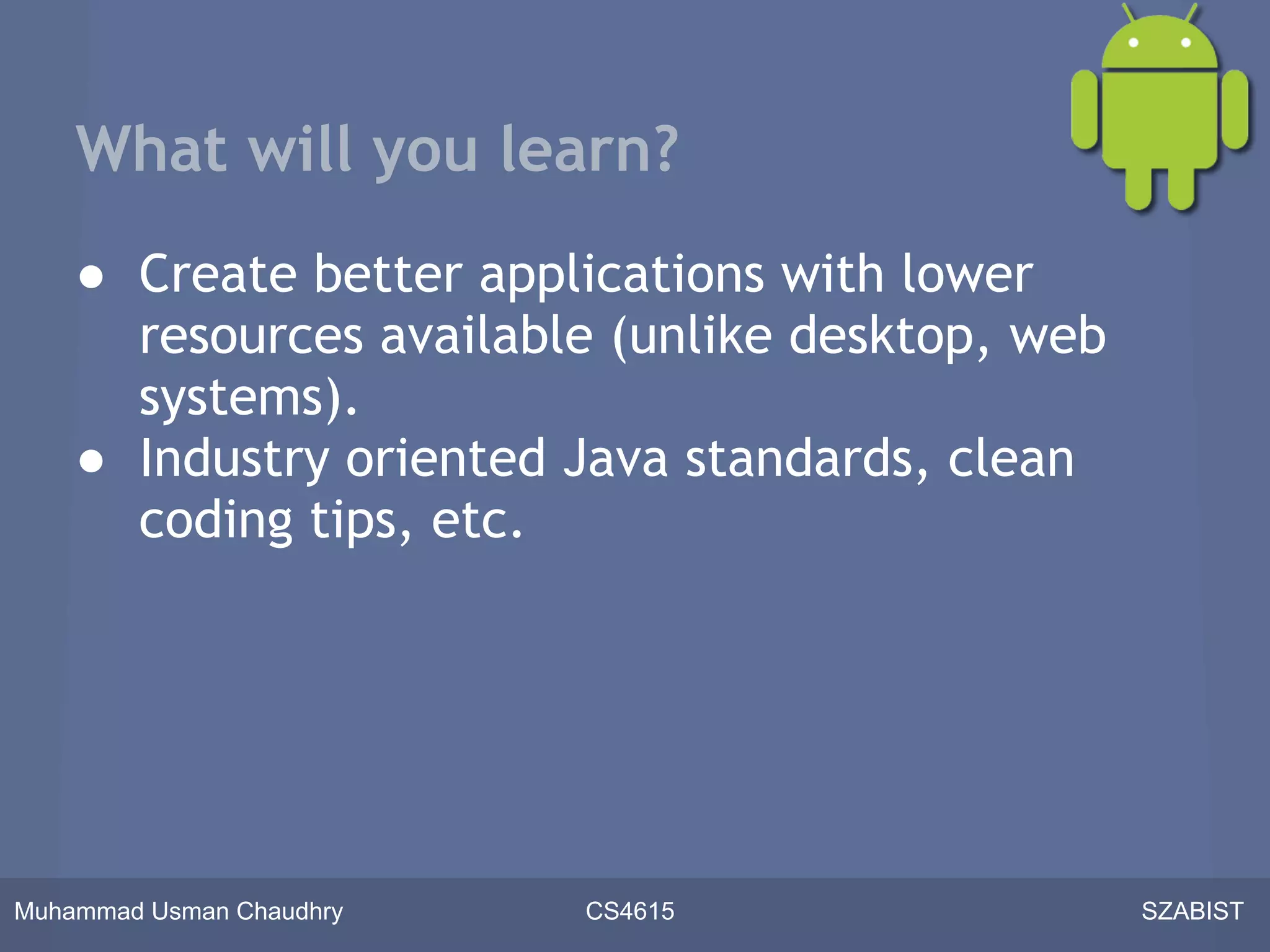 What will you learn?

● Create better applications with lower resources available (unlike desktop, web systems).
● Industry oriented Java standards, clean coding tips, etc.

Muhammad Usman Chaudhry CS4615 SZABIST